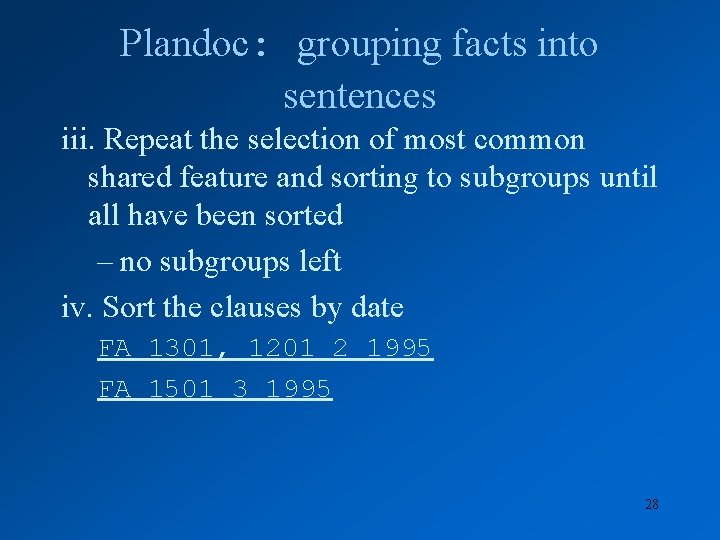 Plandoc： grouping facts into sentences

iii. Repeat the selection of most common shared feature and sorting to subgroups until all have been sorted

– no subgroups left

iv. Sort the clauses by date

FA 1301, 1201 2 1995

FA 1501 3 1995

28